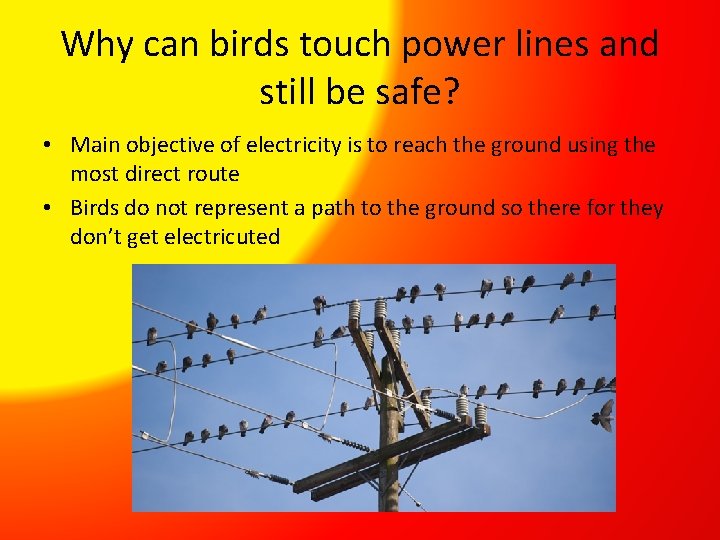 Why can birds touch power lines and still be safe?

• Main objective of electricity is to reach the ground using the most direct route
• Birds do not represent a path to the ground so there for they don't get electricuted